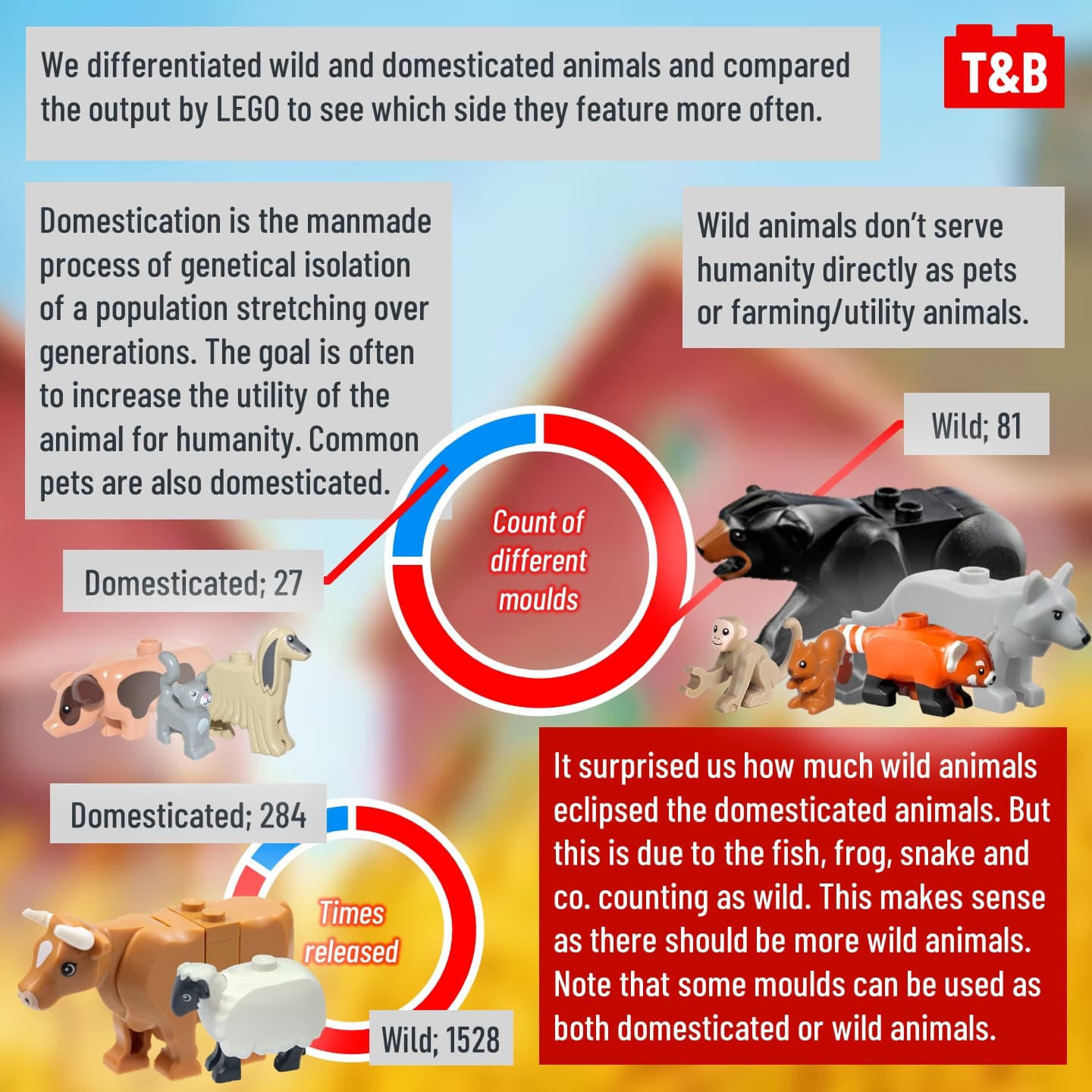 We differentiated wild and domesticated animals and compared the output by LEGO to see which side they feature more often.

T&B

Domestication is the manmade process of genetical isolation of a population stretching over generations. The goal is often to increase the utility of the animal for humanity. Common pets are also domesticated.

Wild animals don't serve humanity directly as pets or farming/utility animals.

Wild; 81

Count of different moulds

Domesticated; 27

Domesticated; 284

Times released

Wild; 1528

It surprised us how much wild animals eclipsed the domesticated animals. But this is due to the fish, frog, snake and co. counting as wild. This makes sense as there should be more wild animals. Note that some moulds can be used as both domesticated or wild animals.